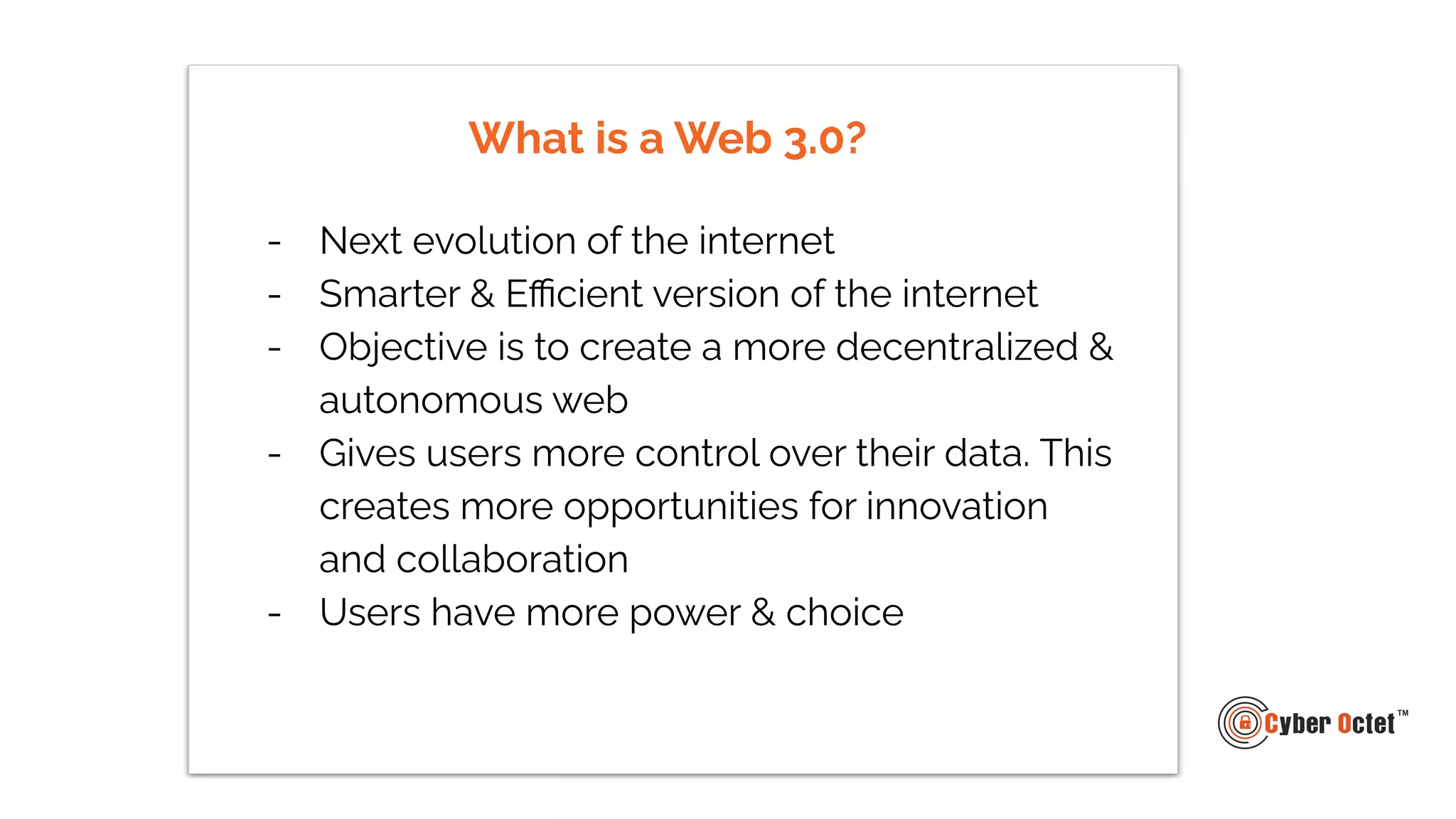 What is a Web 3.0?

- Next evolution of the internet
- Smarter & Efficient version of the internet
- Objective is to create a more decentralized & autonomous web
- Gives users more control over their data. This creates more opportunities for innovation and collaboration
- Users have more power & choice

Cyber Octet™